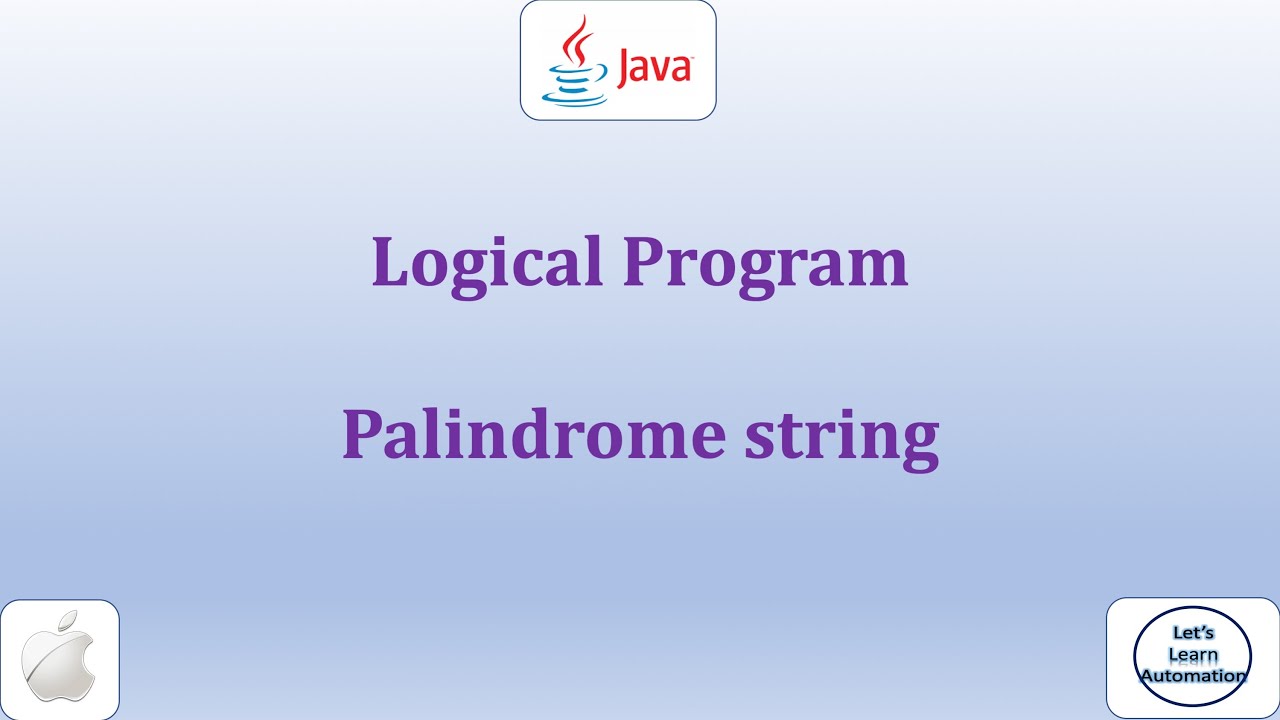 Java

Logical Program

Palindrome string

Let's
Learn
Automation